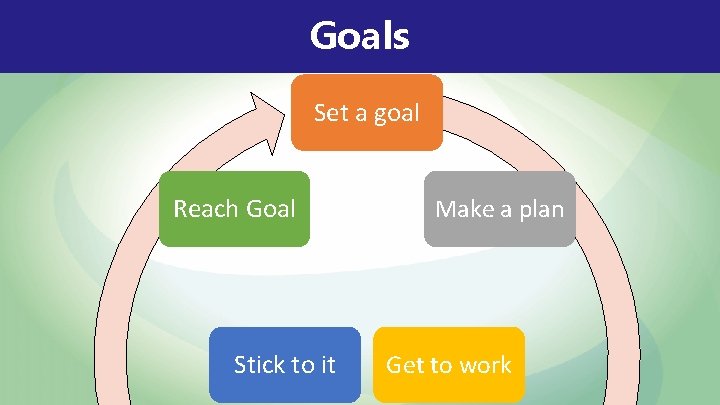 Goals

Set a goal

Make a plan

Get to work

Stick to it

Reach Goal